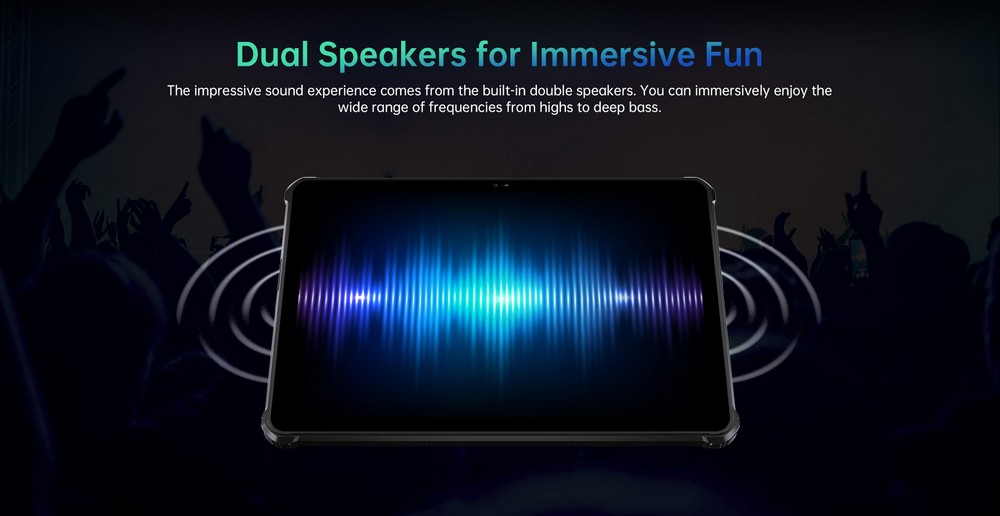 Dual Speakers for Immersive Fun

The impressive sound experience comes from the built-in double speakers. You can immersively enjoy the wide range of frequencies from highs to deep bass.